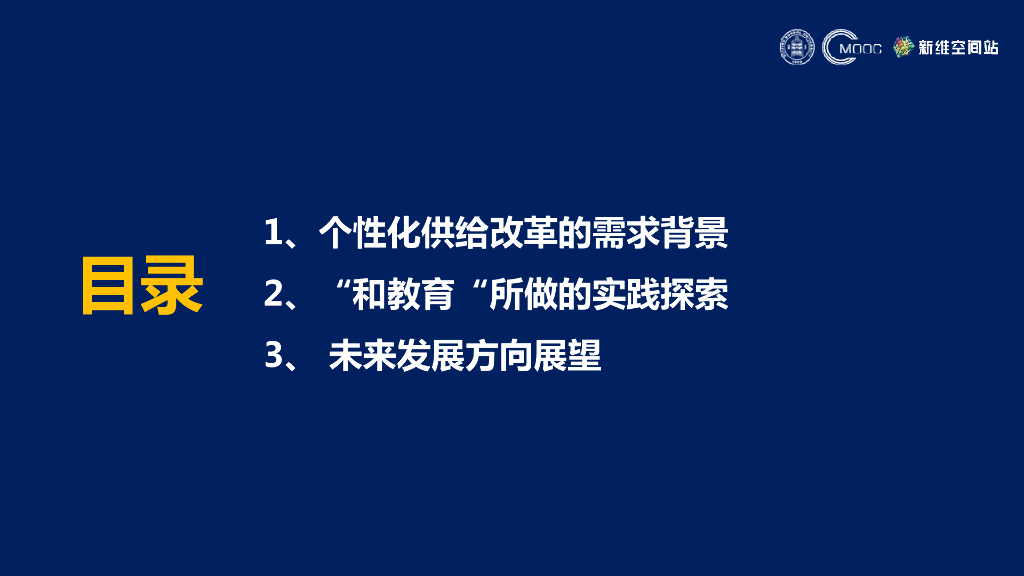 MOOC 新维空间站

目录

1、个性化供给改革的需求背景

2、“和教育“所做的实践探索

3、 未来发展方向展望